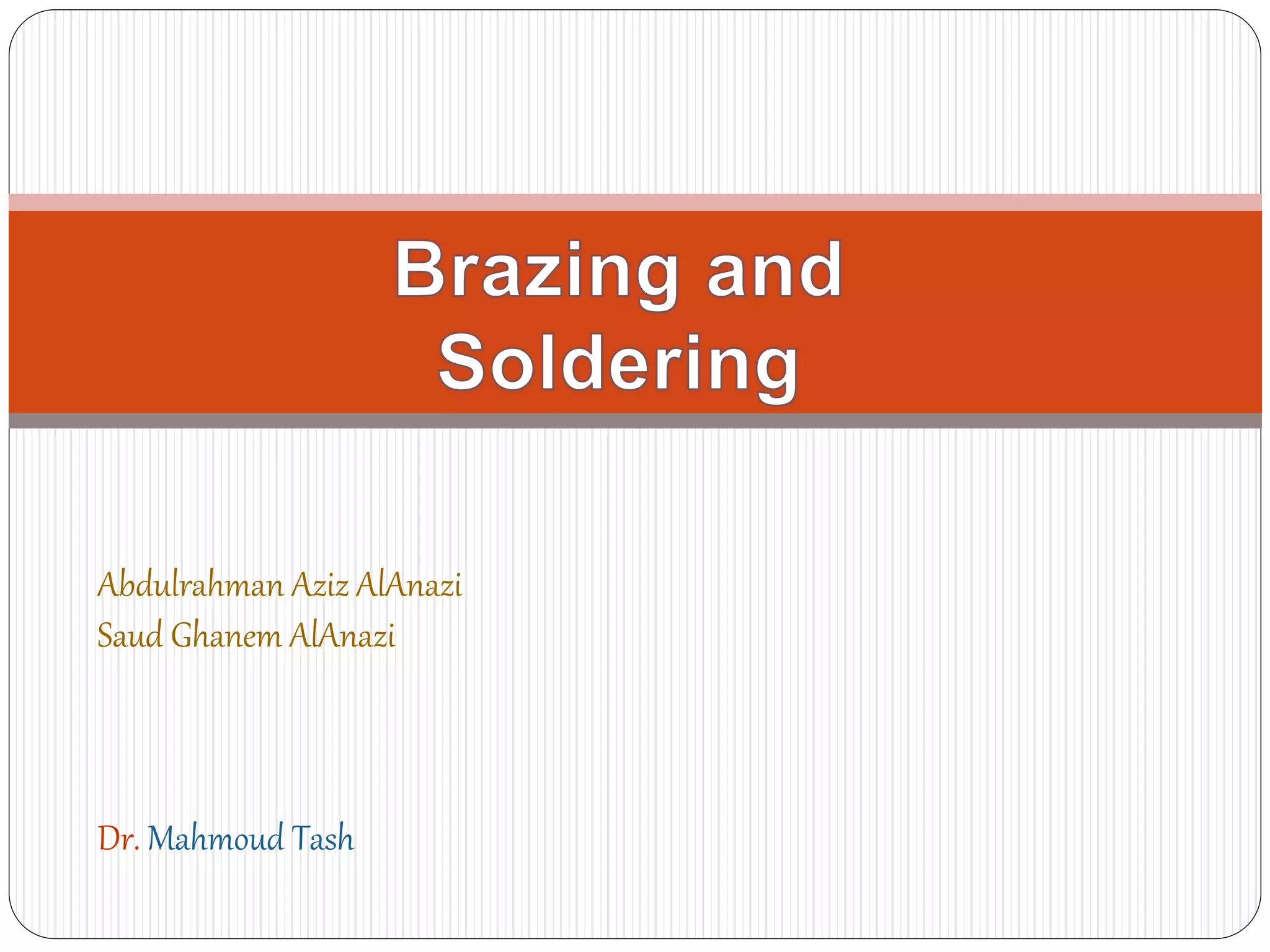 Brazing and Soldering

Abdulrahman Aziz AlAnazi
Saud Ghanem AlAnazi

Dr. Mahmoud Tash